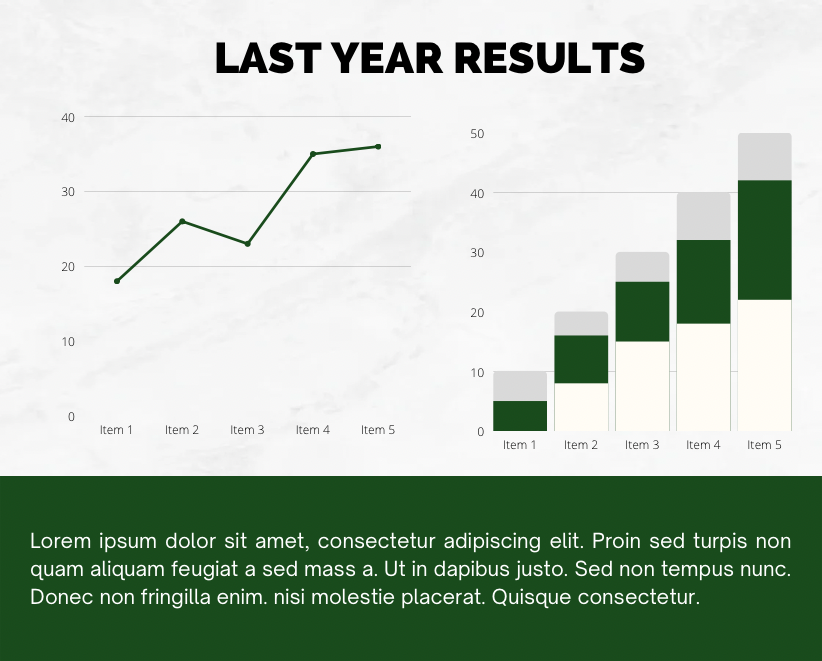 LAST YEAR RESULTS

40
30
20
10
0
Item 1 Item 2 Item 3 Item 4 Item 5

50
40
30
20
10
0
Item 1 Item 2 Item 3 Item 4 Item 5

Lorem ipsum dolor sit amet, consectetur adipiscing elit. Proin sed turpis non quam aliquam feugiat a sed mass a. Ut in dapibus justo. Sed non tempus nunc. Donec non fringilla enim. nisi molestie placerat. Quisque consectetur.